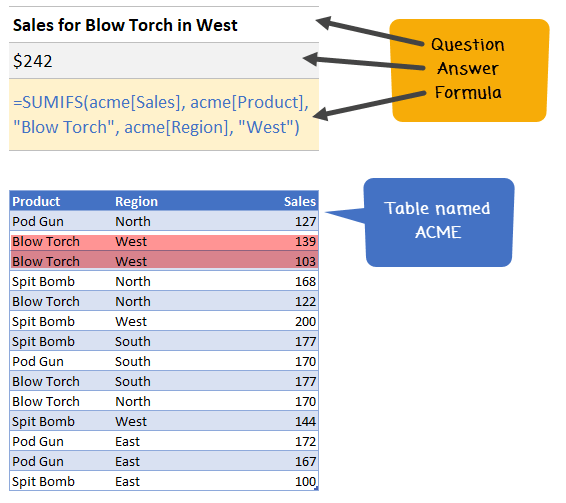 Sales for Blow Torch in West

$242

=SUMIFS(acme[Sales], acme[Product], "Blow Torch", acme[Region], "West")

Question
Answer
Formula

| Product | Region | Sales |
|---|---|---|
| Pod Gun | North | 127 |
| Blow Torch | West | 139 |
| Blow Torch | West | 103 |
| Spit Bomb | North | 168 |
| Blow Torch | North | 122 |
| Spit Bomb | West | 200 |
| Spit Bomb | South | 177 |
| Pod Gun | South | 170 |
| Blow Torch | South | 177 |
| Blow Torch | North | 170 |
| Spit Bomb | West | 144 |
| Pod Gun | East | 172 |
| Pod Gun | East | 167 |
| Spit Bomb | East | 100 |

Table named ACME